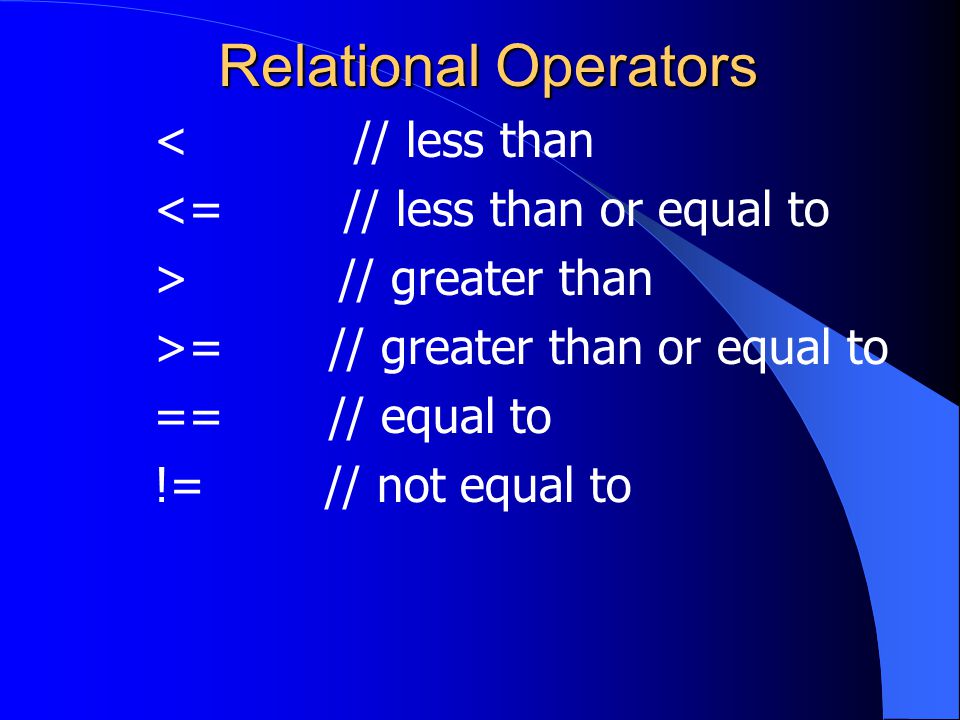 Relational Operators

< // less than

<= // less than or equal to

> // greater than

>= // greater than or equal to

== // equal to

!= // not equal to